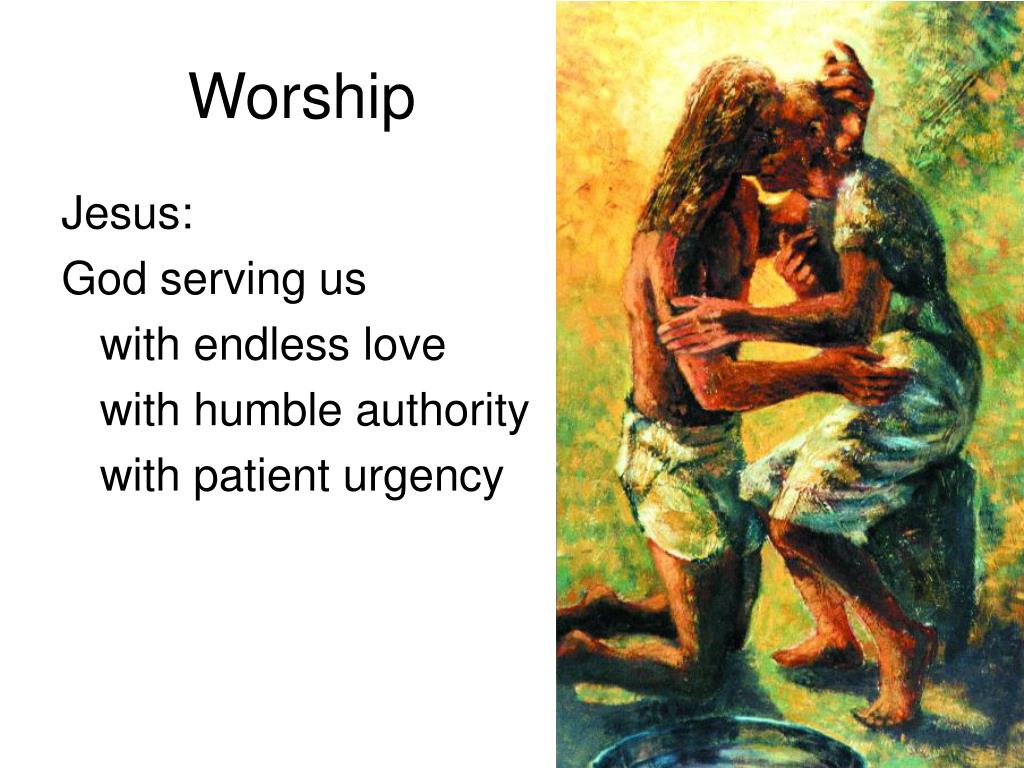 Worship

Jesus:
God serving us
with endless love
with humble authority
with patient urgency